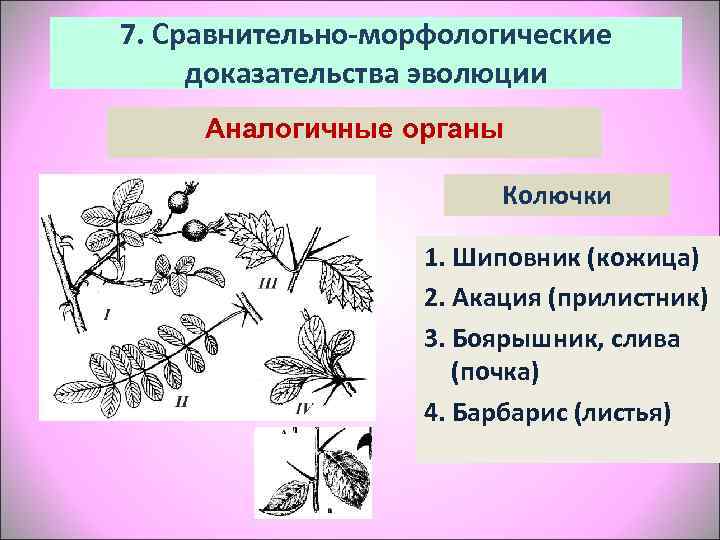 7. Сравнительно-морфологические доказательства эволюции

Аналогичные органы

I

II

III

IV

Колючки

1. Шиповник (кожица)
2. Акация (прилистник)
3. Боярышник, слива (почка)
4. Барбарис (листья)